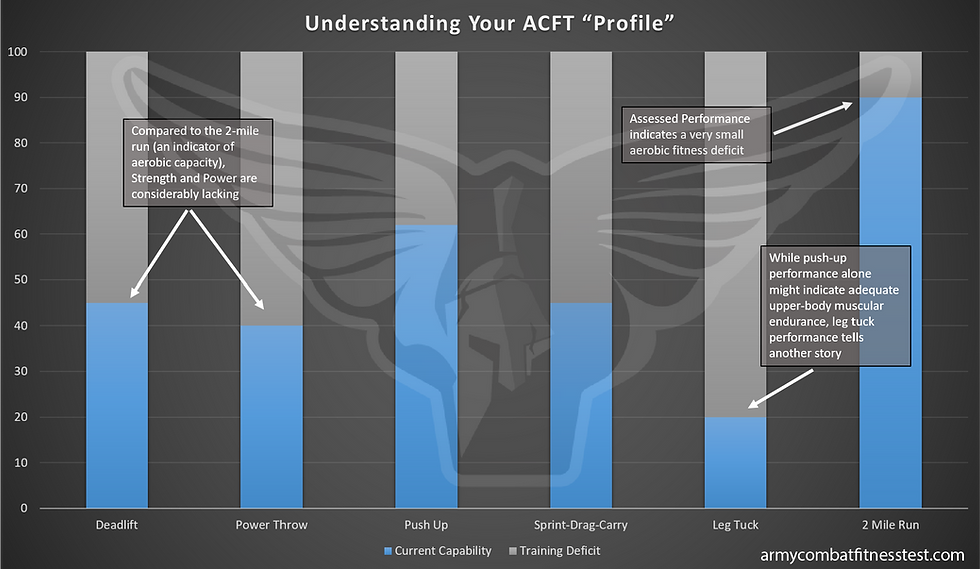 Understanding Your ACFT "Profile"

100
90
80
70
60
50
40
30
20
10
0

Compared to the 2-mile run (an indicator of aerobic capacity), Strength and Power are considerably lacking

Assessed Performance indicates a very small aerobic fitness deficit

While push-up performance alone might indicate adequate upper-body muscular endurance, leg tuck performance tells another story

Deadlift
Power Throw
Push Up
Sprint-Drag-Carry
Leg Tuck
2 Mile Run

Current Capability
Training Deficit

armycombatfitnesstest.com